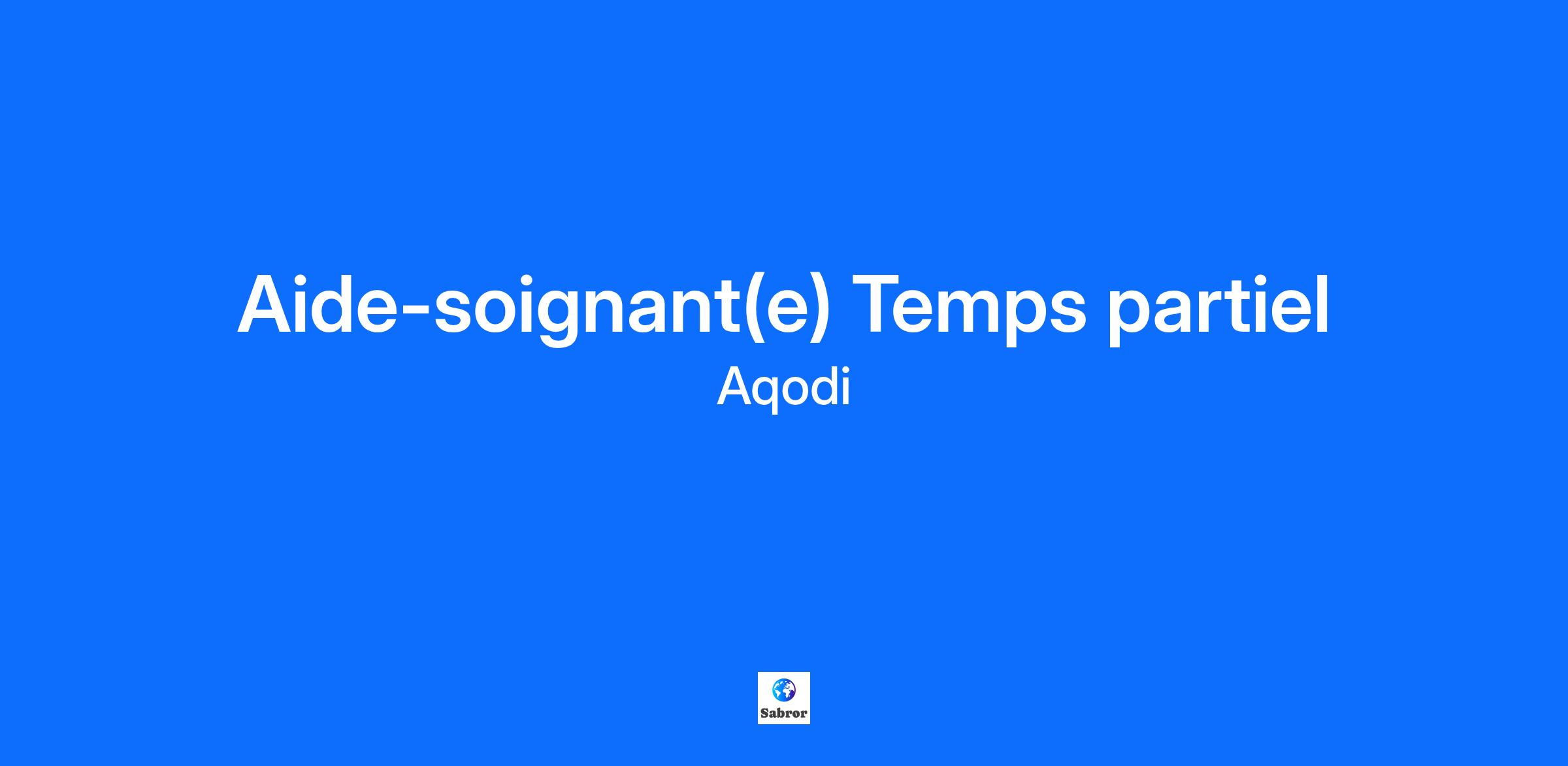 Aide-soignant(e) Temps partiel
Aqodi

Sabror